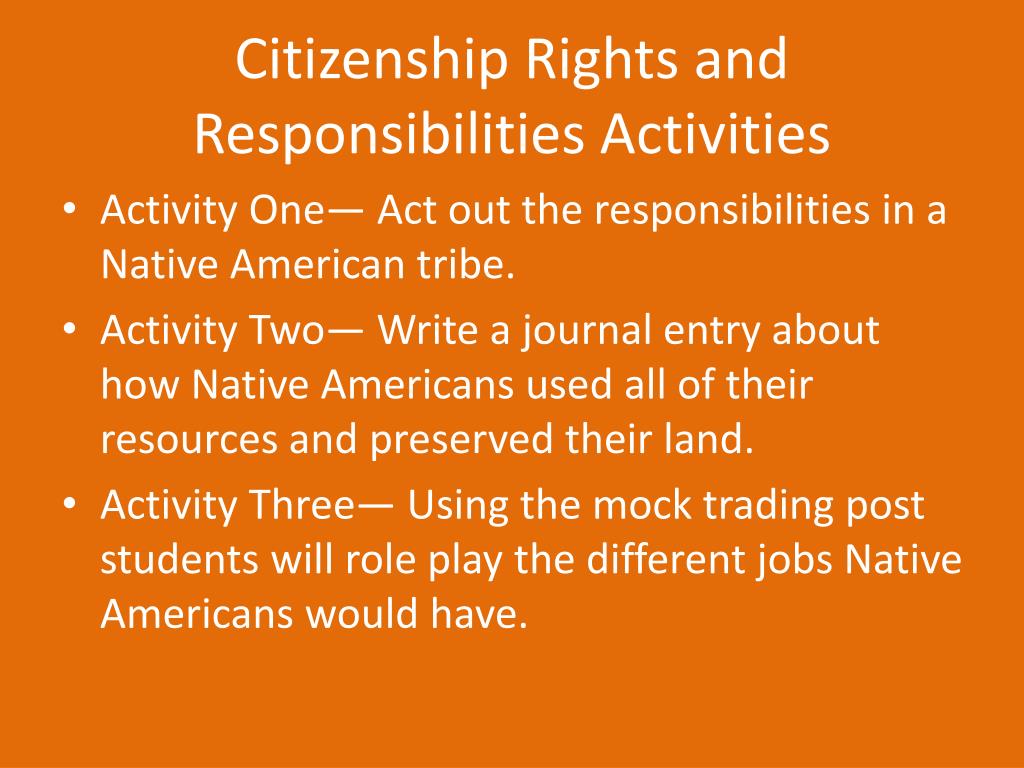 Citizenship Rights and Responsibilities Activities

• Activity One— Act out the responsibilities in a Native American tribe.

• Activity Two— Write a journal entry about how Native Americans used all of their resources and preserved their land.

• Activity Three— Using the mock trading post students will role play the different jobs Native Americans would have.